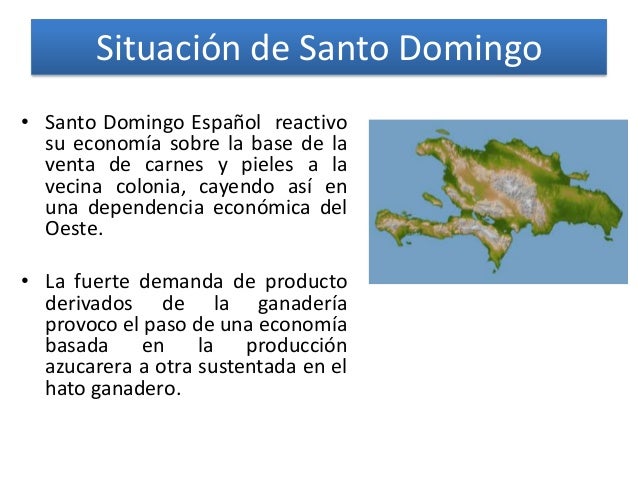 Situación de Santo Domingo

• Santo Domingo Español reactivo su economía sobre la base de la venta de carnes y pieles a la vecina colonia, cayendo así en una dependencia económica del Oeste.

• La fuerte demanda de producto derivados de la ganadería provoco el paso de una economía basada en la producción azucarera a otra sustentada en el hato ganadero.